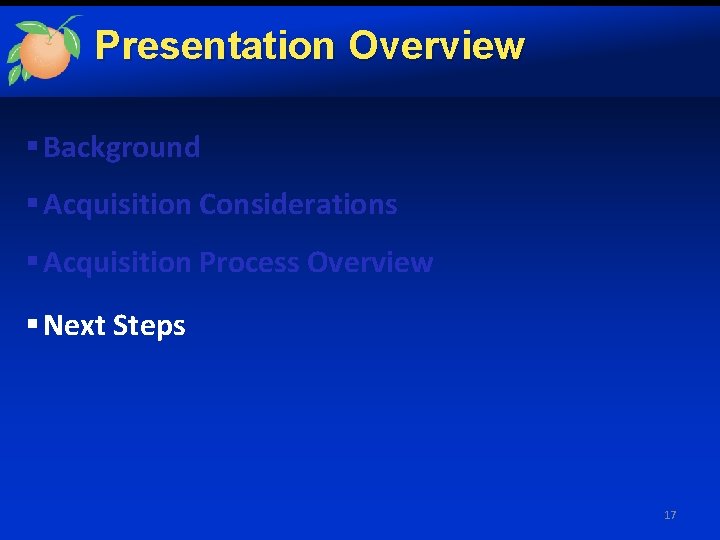 Presentation Overview

▪ Background

▪ Acquisition Considerations

▪ Acquisition Process Overview

▪ Next Steps

17